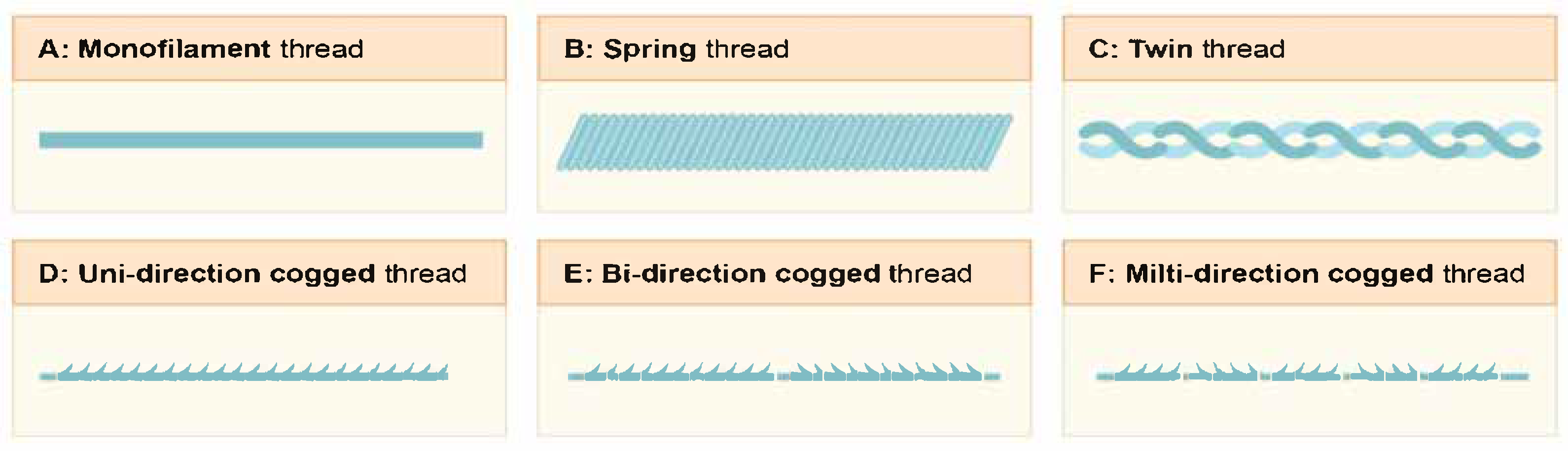 A: Monofilament thread

B: Spring thread

C: Twin thread

D: Uni-direction cogged thread

E: Bi-direction cogged thread

F: Milti-direction cogged thread